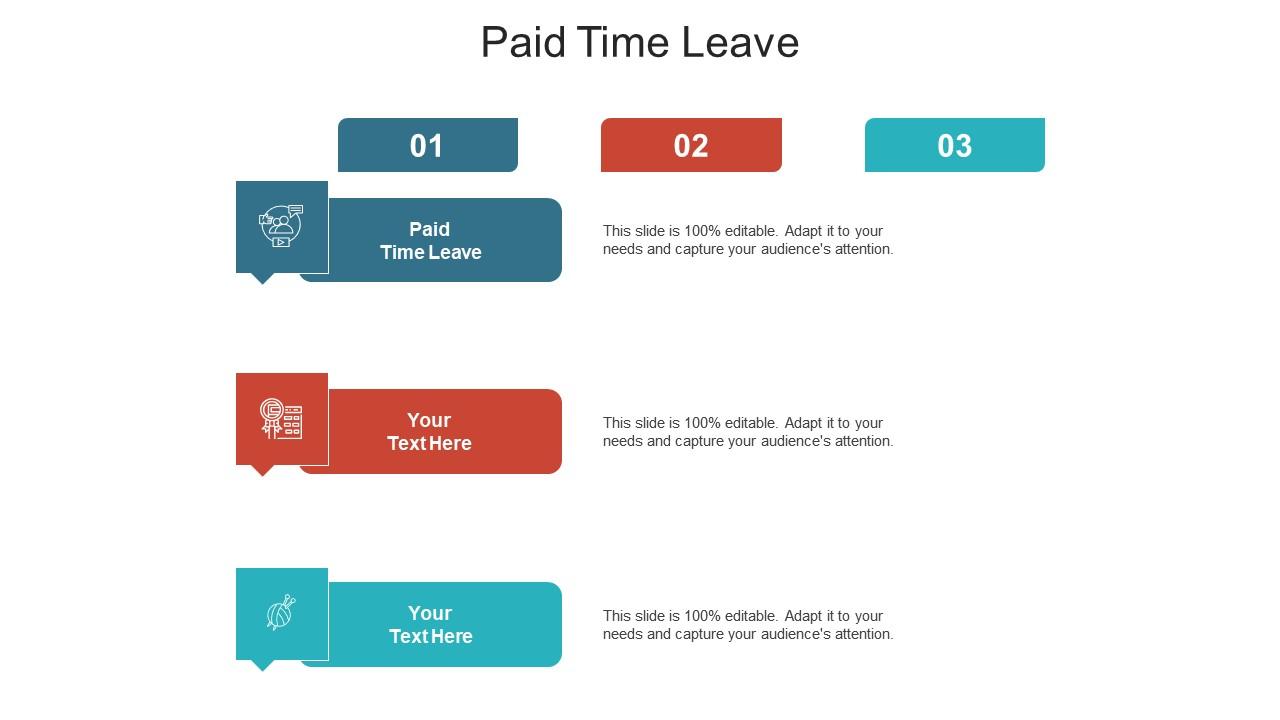 Paid Time Leave

01

02

03

Paid Time Leave

This slide is 100% editable. Adapt it to your needs and capture your audience's attention.

Your Text Here

This slide is 100% editable. Adapt it to your needs and capture your audience's attention.

Your Text Here

This slide is 100% editable. Adapt it to your needs and capture your audience's attention.